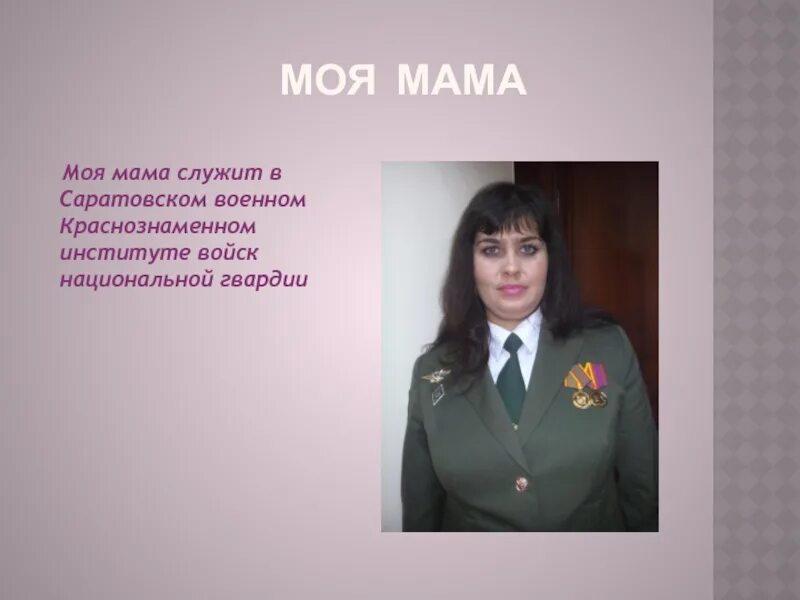 МОЯ МАМА

Моя мама служит в Саратовском военном Краснознаменном институте войск национальной гвардии